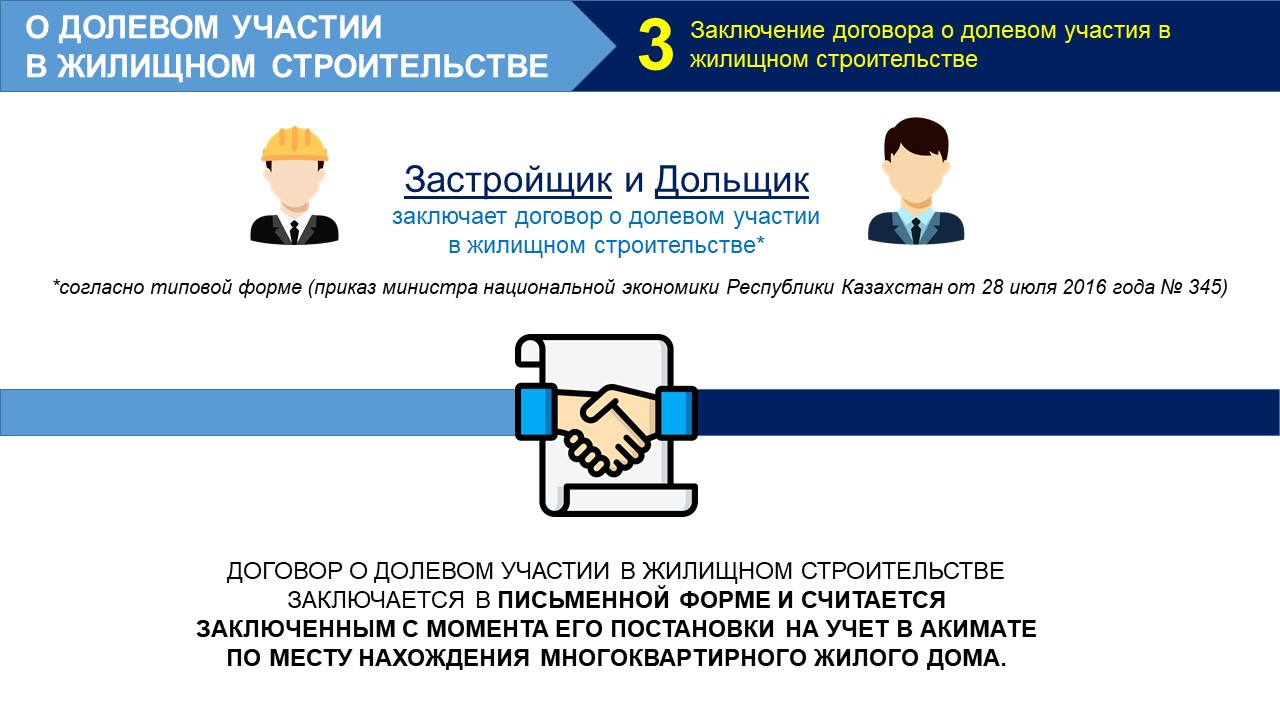 О ДОЛЕВОМ УЧАСТИИ В ЖИЛИЩНОМ СТРОИТЕЛЬСТВЕ

3 Заключение договора о долевом участия в жилищном строительстве

Застройщик и Дольщик
заключает договор о долевом участии в жилищном строительстве*

*согласно типовой форме (приказ министра национальной экономики Республики Казахстан от 28 июля 2016 года № 345)

ДОГОВОР О ДОЛЕВОМ УЧАСТИИ В ЖИЛИЩНОМ СТРОИТЕЛЬСТВЕ ЗАКЛЮЧАЕТСЯ В ПИСЬМЕННОЙ ФОРМЕ И СЧИТАЕТСЯ ЗАКЛЮЧЕННЫМ С МОМЕНТА ЕГО ПОСТАНОВКИ НА УЧЕТ В АКИМАТЕ ПО МЕСТУ НАХОЖДЕНИЯ МНОГОКВАРТИРНОГО ЖИЛОГО ДОМА.